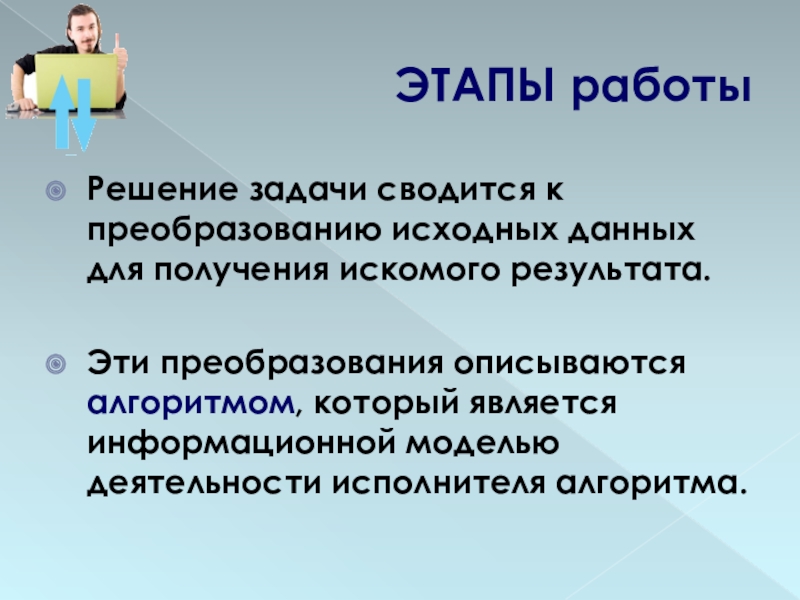 ЭТАПЫ работы

Решение задачи сводится к преобразованию исходных данных для получения искомого результата.

Эти преобразования описываются алгоритмом, который является информационной моделью деятельности исполнителя алгоритма.